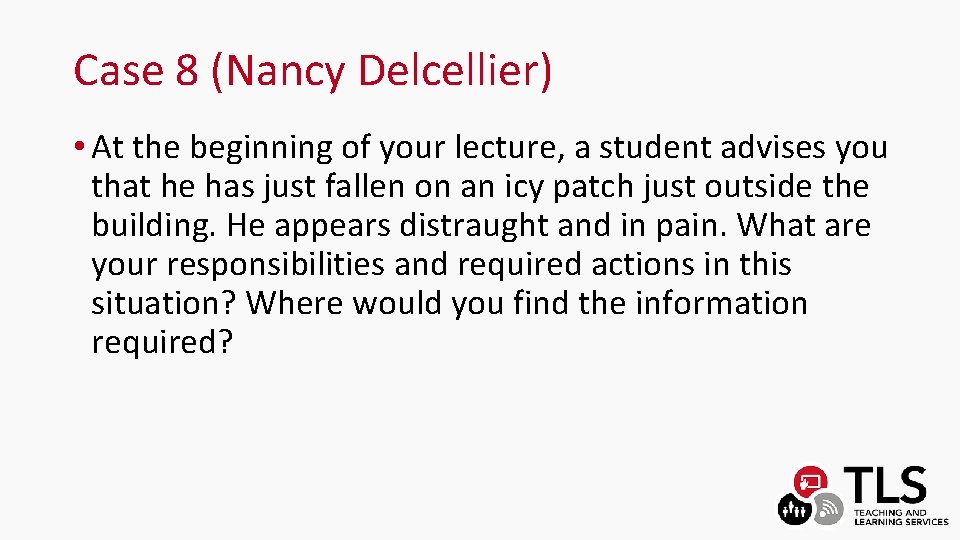 Case 8 (Nancy Delcellier)

• At the beginning of your lecture, a student advises you that he has just fallen on an icy patch just outside the building. He appears distraught and in pain. What are your responsibilities and required actions in this situation? Where would you find the information required?

TLS
TEACHING AND LEARNING SERVICES